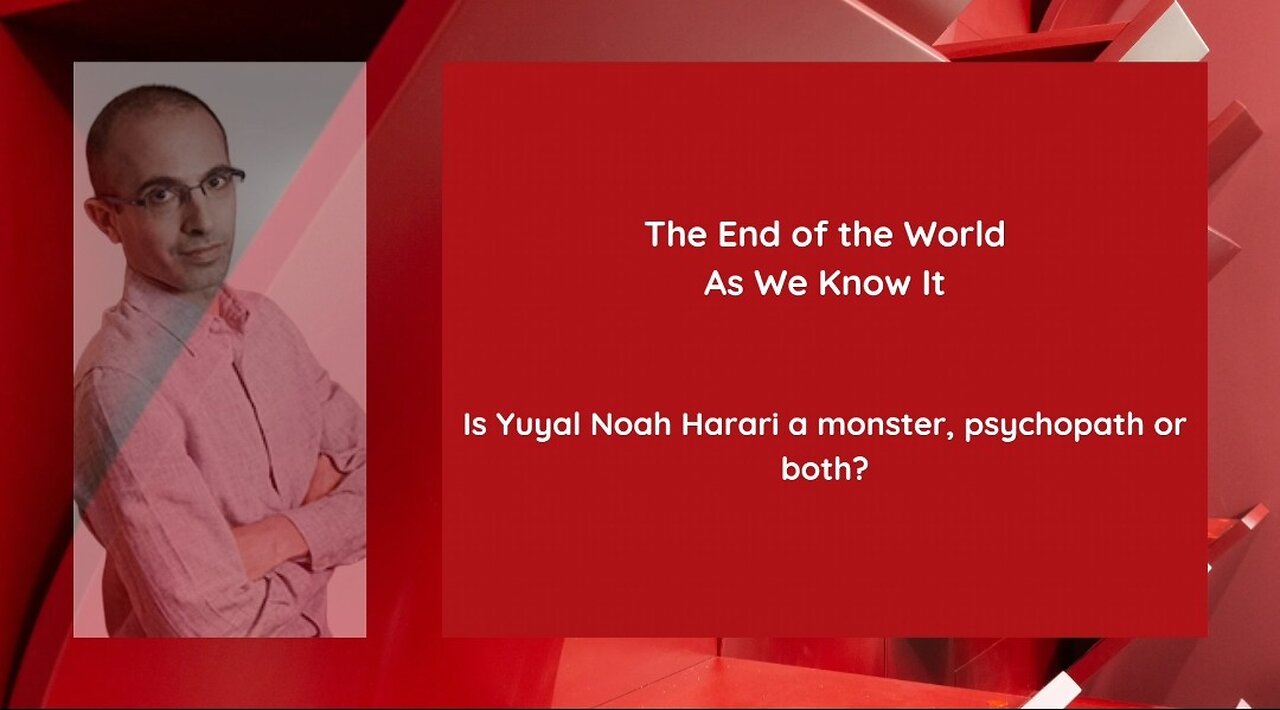 The End of the World
As We Know It

Is Yuyal Noah Harari a monster, psychopath or both?